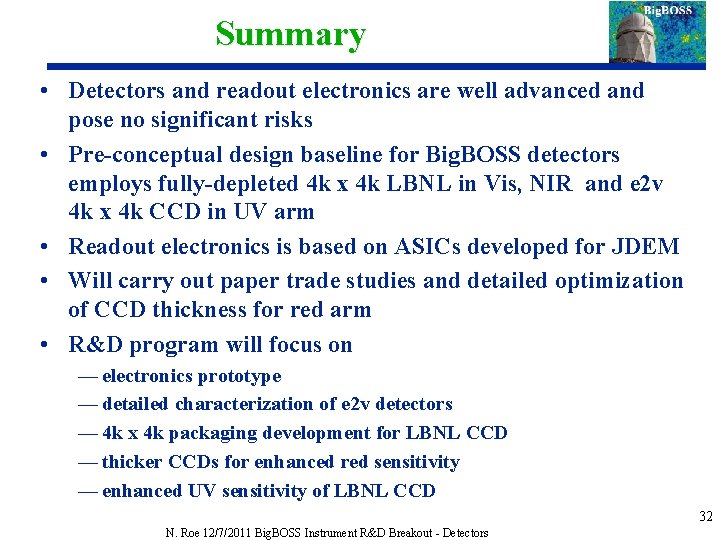 Summary

BigBOSS

• Detectors and readout electronics are well advanced and pose no significant risks

• Pre-conceptual design baseline for BigBOSS detectors employs fully-depleted 4k x 4k LBNL in Vis, NIR and e2v 4k x 4k CCD in UV arm

• Readout electronics is based on ASICs developed for JDEM

• Will carry out paper trade studies and detailed optimization of CCD thickness for red arm

• R&D program will focus on

— electronics prototype

— detailed characterization of e2v detectors

— 4k x 4k packaging development for LBNL CCD

— thicker CCDs for enhanced red sensitivity

— enhanced UV sensitivity of LBNL CCD

32

N. Roe 12/7/2011 BigBOSS Instrument R&D Breakout - Detectors